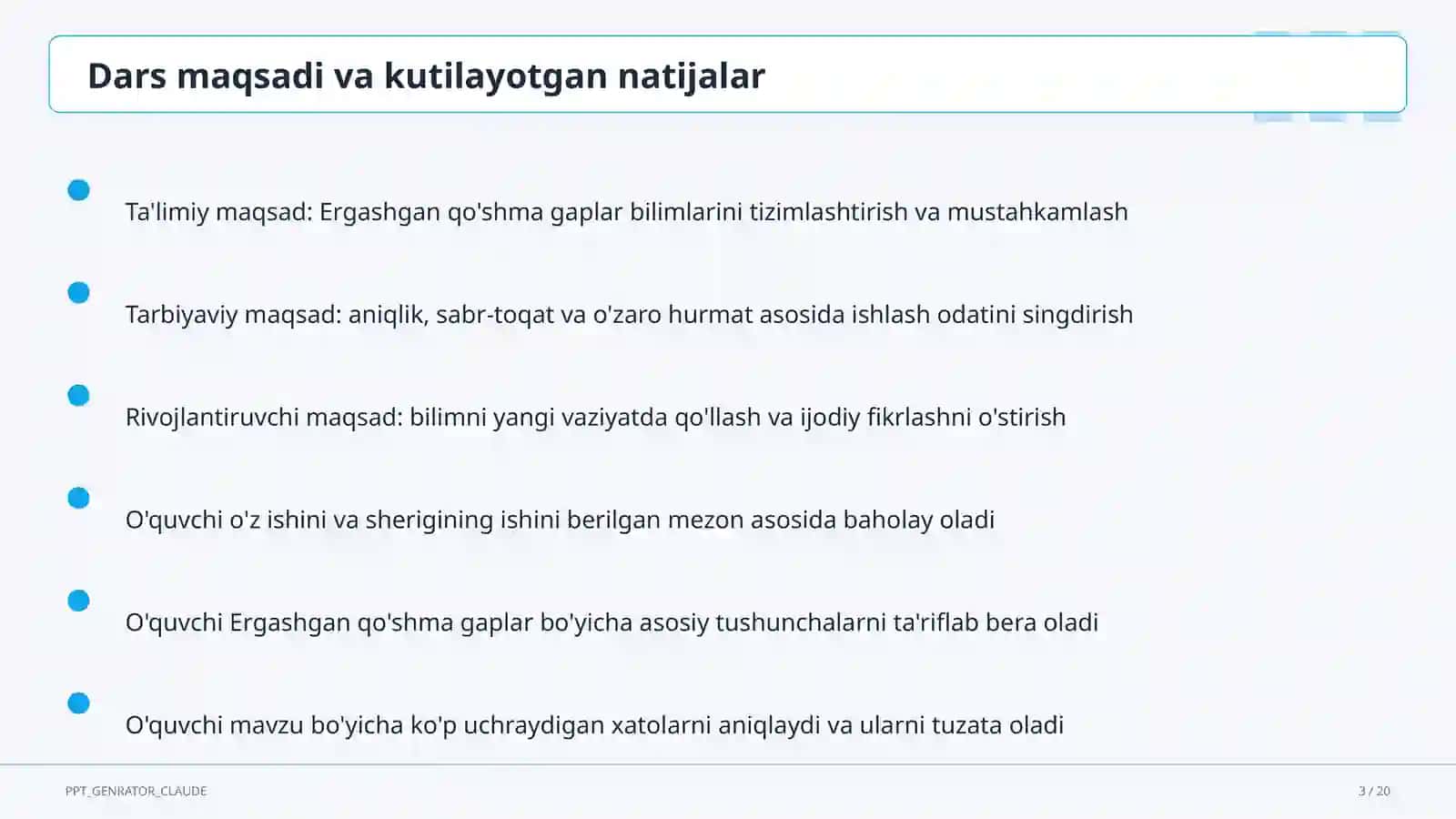 Dars maqsadi va kutilayotgan natijalar

Ta'limiy maqsad: Ergashgan qo'shma gaplar bilimlarini tizimlashtirish va mustahkamlash

Tarbiyaviy maqsad: aniqlik, sabr-toqat va o'zaro hurmat asosida ishlash odatini singdirish

Rivojlantiruvchi maqsad: bilimni yangi vaziyatda qo'llash va ijodiy fikrlashni o'stirish

O'quvchi o'z ishini va sherigining ishini berilgan mezon asosida baholay oladi

O'quvchi Ergashgan qo'shma gaplar bo'yicha asosiy tushunchalarni ta'riflab bera oladi

O'quvchi mavzu bo'yicha ko'p uchraydigan xatolarni aniqlaydi va ularni tuzata oladi

PPT_GENRATOR_CLAUDE

3 / 20